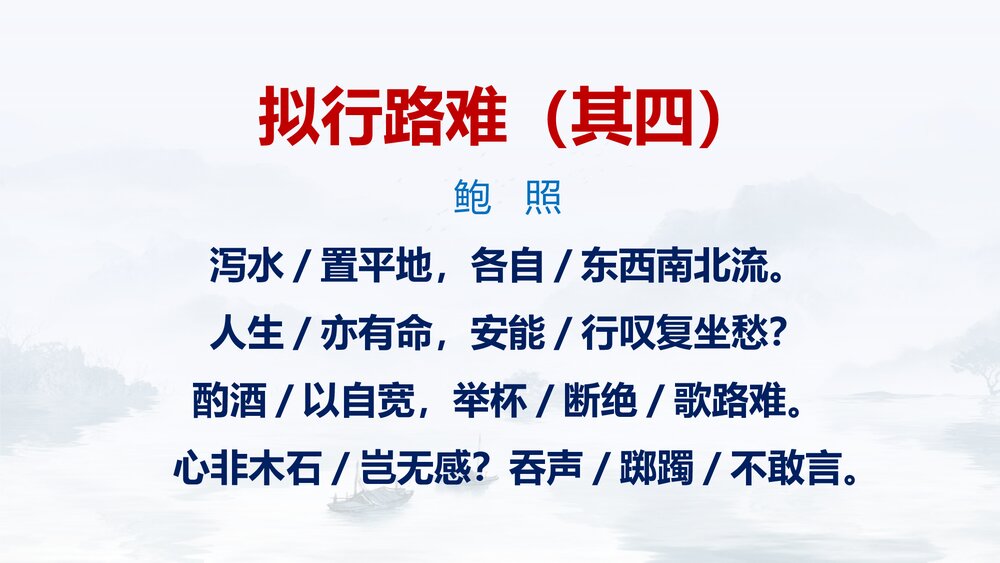 拟行路难（其四）

鲍 照

泻水 / 置平地，各自 / 东西南北流。

人生 / 亦有命，安能 / 行叹复坐愁？

酌酒 / 以自宽，举杯 / 断绝 / 歌路难。

心非木石 / 岂无感？吞声 / 踯躅 / 不敢言。